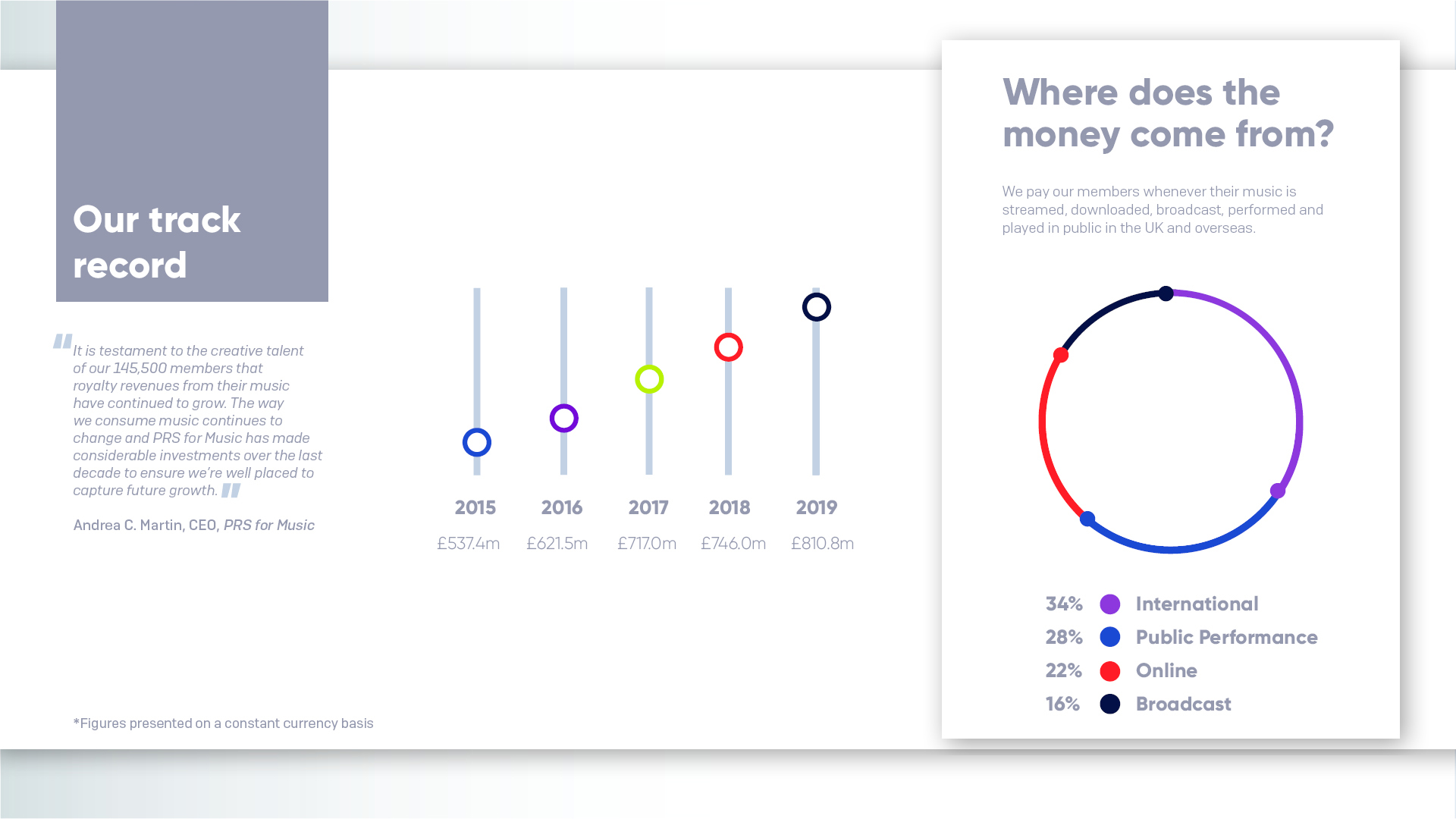 Our track record

"It is testament to the creative talent of our 145,500 members that royalty revenues from their music have continued to grow. The way we consume music continues to change and PRS for Music has made considerable investments over the last decade to ensure we're well placed to capture future growth."

Andrea C. Martin, CEO, PRS for Music

| 2015 | 2016 | 2017 | 2018 | 2019 |
|---|---|---|---|---|
| £537.4m | £621.5m | £717.0m | £746.0m | £810.8m |

*Figures presented on a constant currency basis

Where does the money come from?

We pay our members whenever their music is streamed, downloaded, broadcast, performed and played in public in the UK and overseas.

34% International
28% Public Performance
22% Online
16% Broadcast